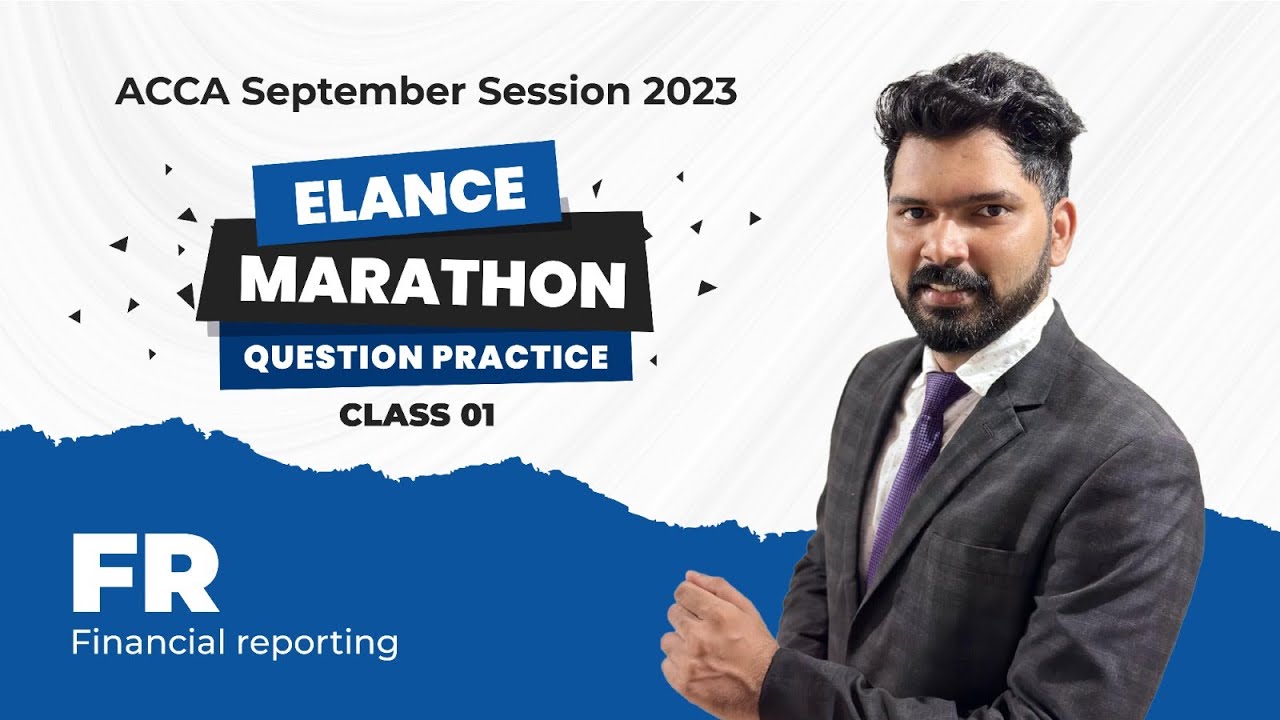 ACCA September Session 2023

ELANCE
MARATHON
QUESTION PRACTICE
CLASS 01

FR
Financial reporting